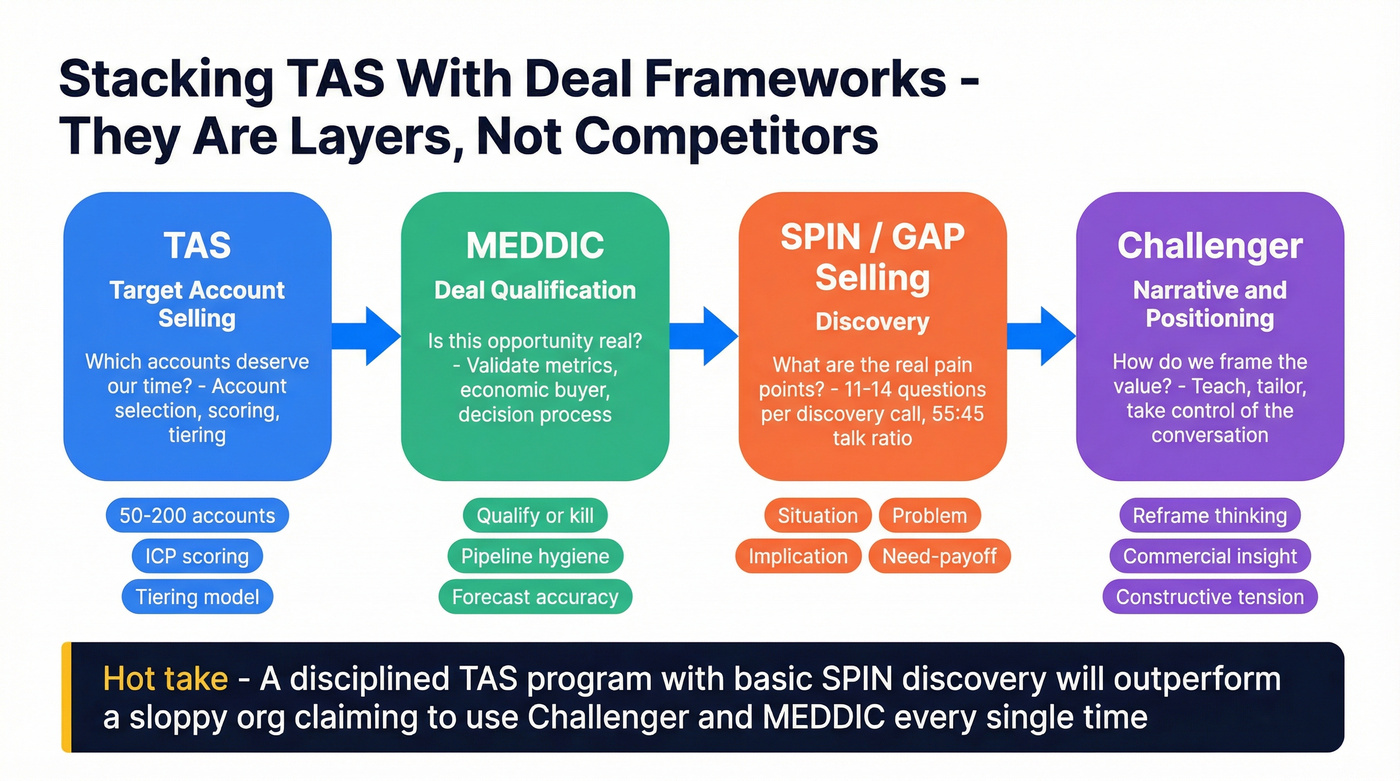 Stacking TAS With Deal Frameworks - They Are Layers, Not Competitors

TAS
Target Account Selling
Which accounts deserve our time? - Account selection, scoring, tiering

50-200 accounts
ICP scoring
Tiering model

MEDDIC
Deal Qualification
Is this opportunity real? - Validate metrics, economic buyer, decision process

Qualify or kill
Pipeline hygiene
Forecast accuracy

SPIN / GAP Selling
Discovery
What are the real pain points? - 11-14 questions per discovery call, 55:45 talk ratio

Situation
Problem
Implication
Need-payoff

Challenger
Narrative and Positioning
How do we frame the value? - Teach, tailor, take control of the conversation

Reframe thinking
Commercial insight
Constructive tension

Hot take - A disciplined TAS program with basic SPIN discovery will outperform a sloppy org claiming to use Challenger and MEDDIC every single time